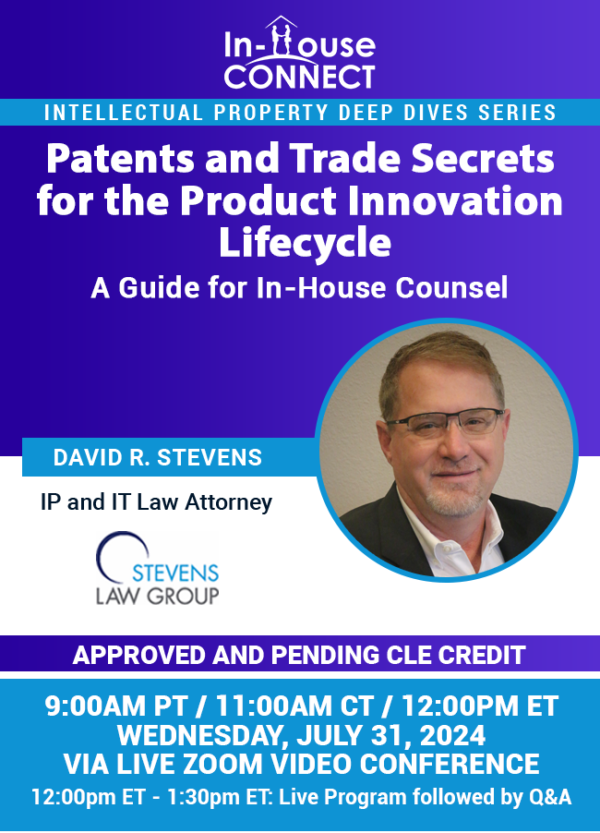 In-House
CONNECT

INTELLECTUAL PROPERTY DEEP DIVES SERIES

Patents and Trade Secrets for the Product Innovation Lifecycle

A Guide for In-House Counsel

DAVID R. STEVENS

IP and IT Law Attorney

STEVENS
LAW GROUP

APPROVED AND PENDING CLE CREDIT

9:00AM PT / 11:00AM CT / 12:00PM ET
WEDNESDAY, JULY 31, 2024
VIA LIVE ZOOM VIDEO CONFERENCE
12:00pm ET - 1:30pm ET: Live Program followed by Q&A